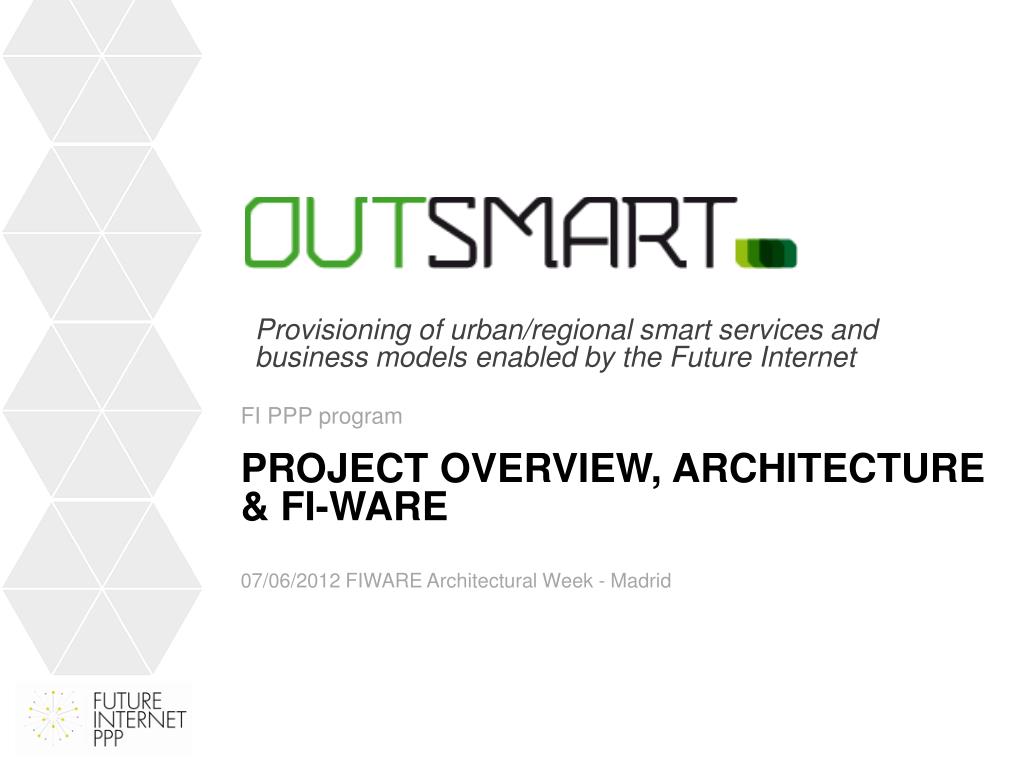 OUTSMART

Provisioning of urban/regional smart services and business models enabled by the Future Internet

FI PPP program

PROJECT OVERVIEW, ARCHITECTURE & FI-WARE

07/06/2012 FIWARE Architectural Week - Madrid

FUTURE INTERNET PPP